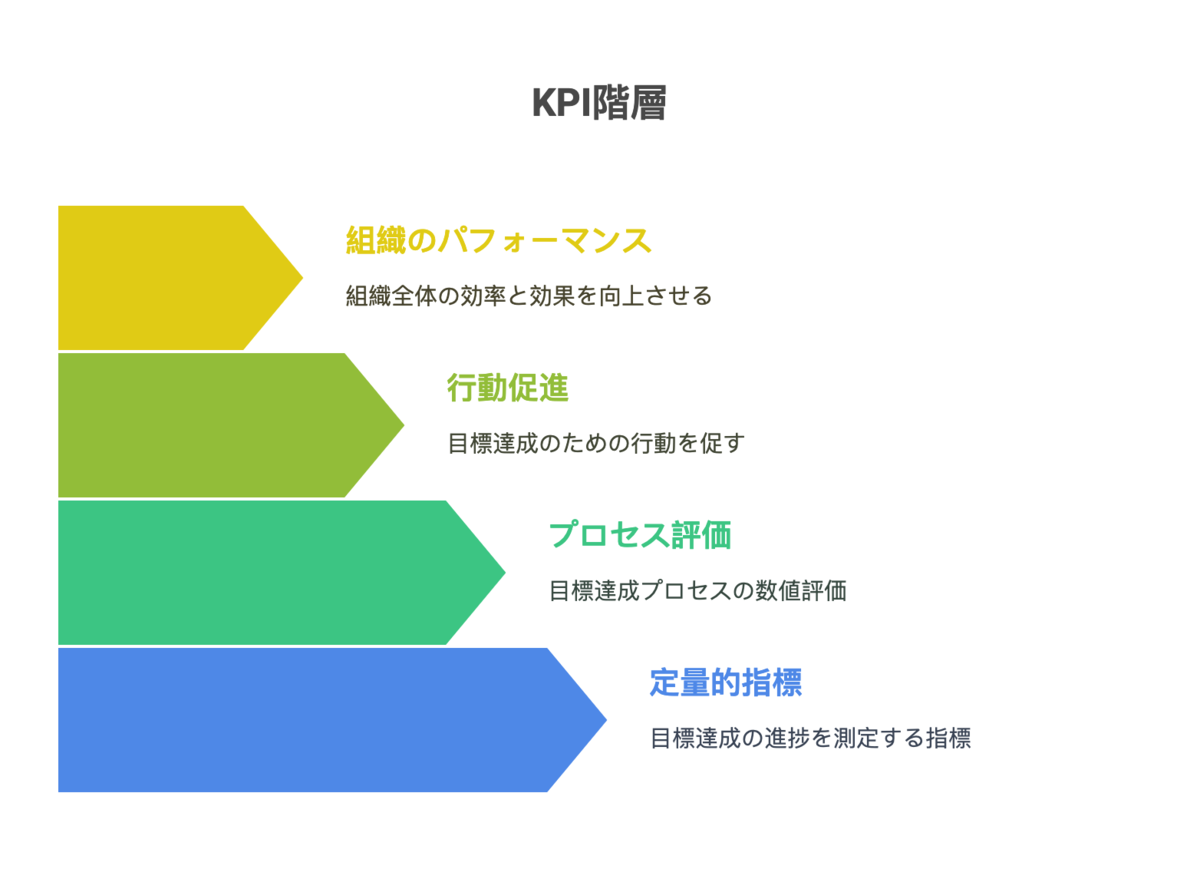 KPI階層

組織のパフォーマンス

組織全体の効率と効果を向上させる

行動促進

目標達成のための行動を促す

プロセス評価

目標達成プロセスの数値評価

定量的指標

目標達成の進捗を測定する指標